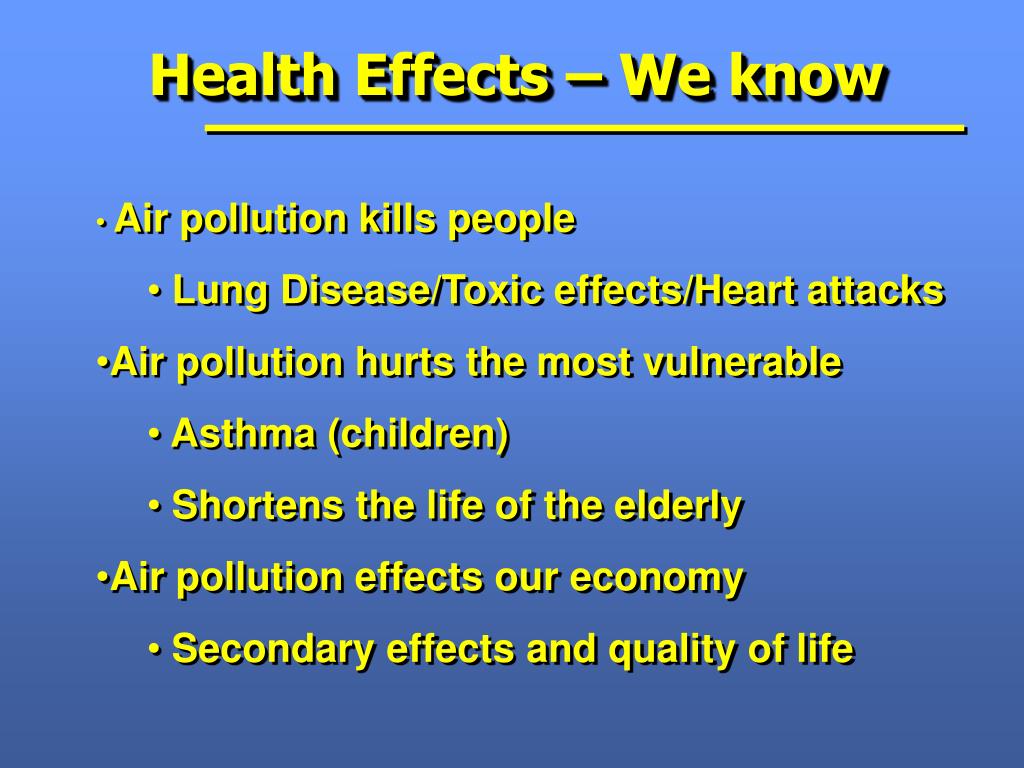 Health Effects – We know

• Air pollution kills people

• Lung Disease/Toxic effects/Heart attacks

•Air pollution hurts the most vulnerable

• Asthma (children)

• Shortens the life of the elderly

•Air pollution effects our economy

• Secondary effects and quality of life